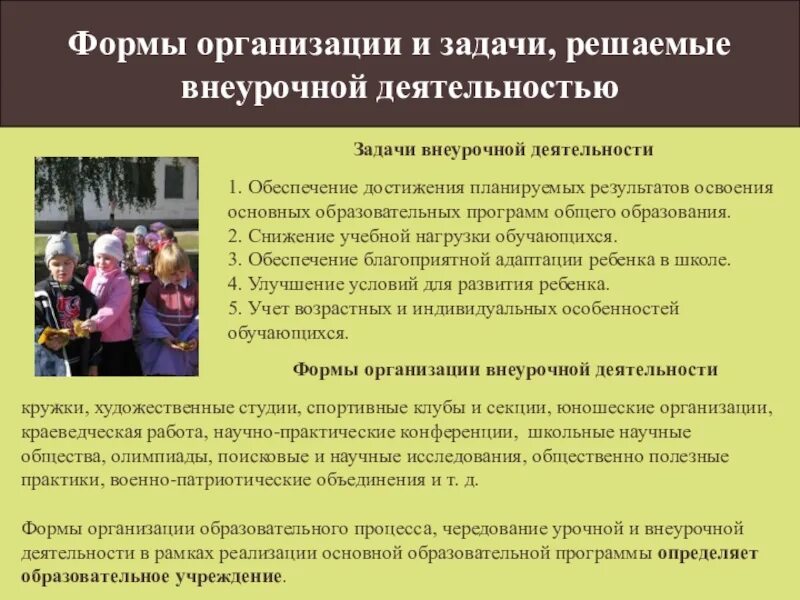 Формы организации и задачи, решаемые внеурочной деятельностью

Задачи внеурочной деятельности

1. Обеспечение достижения планируемых результатов освоения основных образовательных программ общего образования.
2. Снижение учебной нагрузки обучающихся.
3. Обеспечение благоприятной адаптации ребенка в школе.
4. Улучшение условий для развития ребенка.
5. Учет возрастных и индивидуальных особенностей обучающихся.

Формы организации внеурочной деятельности

кружки, художественные студии, спортивные клубы и секции, юношеские организации, краеведческая работа, научно-практические конференции, школьные научные общества, олимпиады, поисковые и научные исследования, общественно полезные практики, военно-патриотические объединения и т. д.

Формы организации образовательного процесса, чередование урочной и внеурочной деятельности в рамках реализации основной образовательной программы определяет образовательное учреждение.